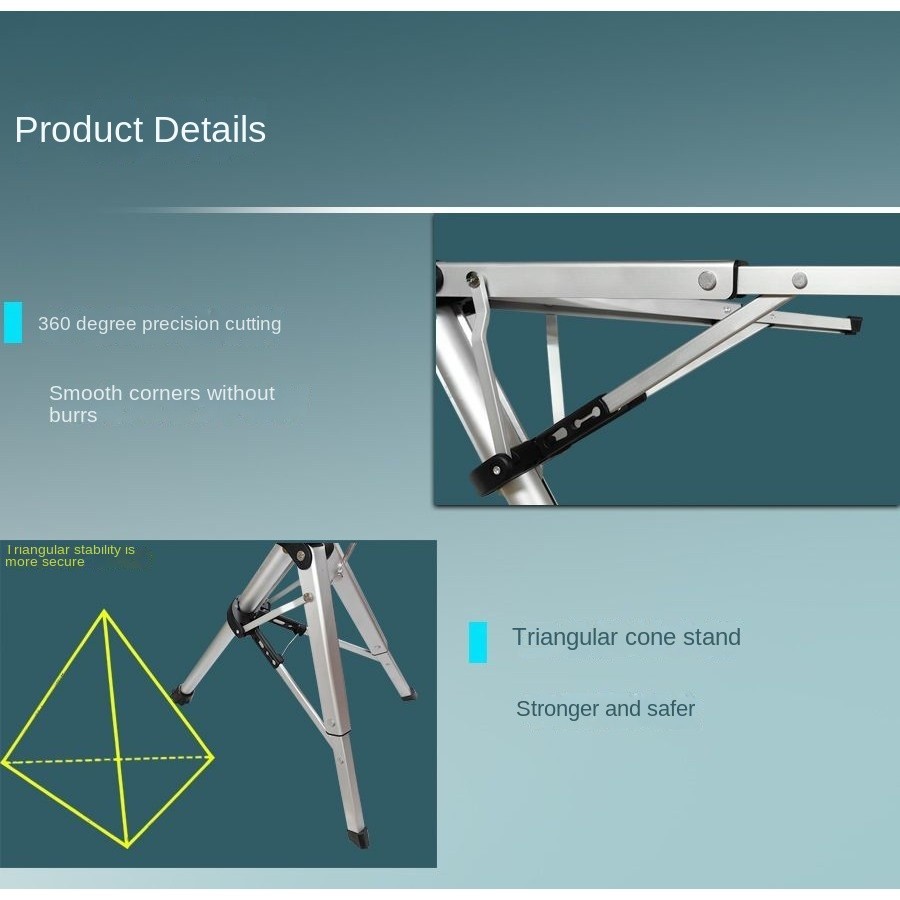 Product Details

360 degree precision cutting

Smooth corners without burrs

Triangular stability is more secure

Triangular cone stand

Stronger and safer